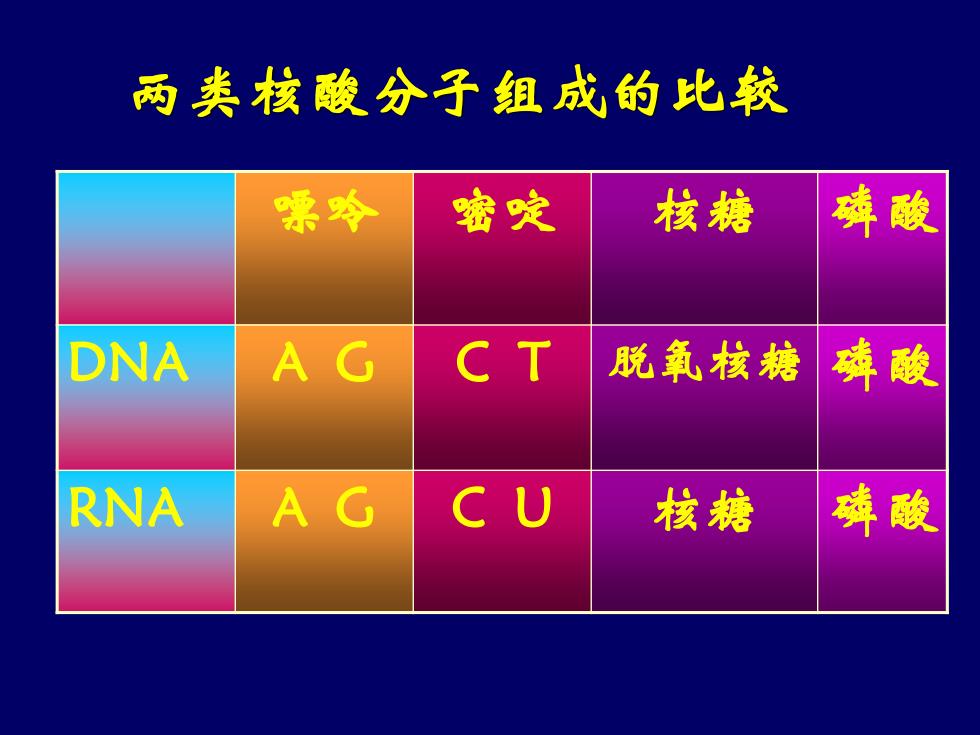 两类核酸分子组成的比较

|  | 嘌呤 | 嘧啶 | 核糖 | 磷酸 |
|---|---|---|---|---|
| DNA | A G | C T | 脱氧核糖 | 磷酸 |
| RNA | A G | C U | 核糖 | 磷酸 |